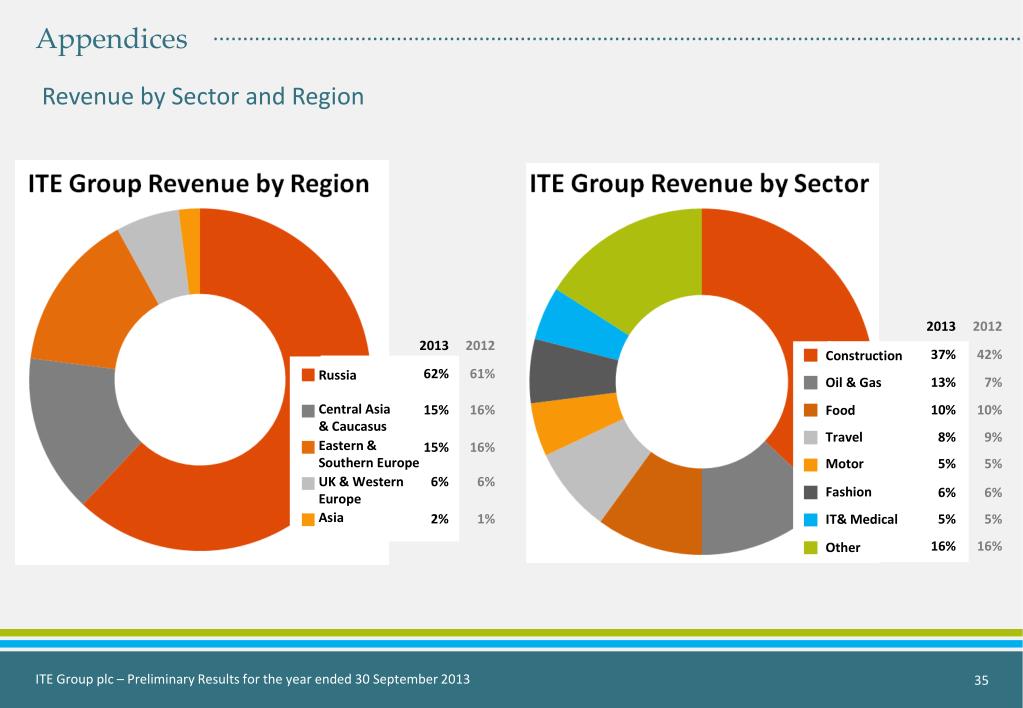 Appendices

Revenue by Sector and Region

ITE Group Revenue by Region

| | 2013 | 2012 |
|---|---|---|
| Russia | 62% | 61% |
| Central Asia & Caucasus | 15% | 16% |
| Eastern & Southern Europe | 15% | 16% |
| UK & Western Europe | 6% | 6% |
| Asia | 2% | 1% |

ITE Group Revenue by Sector

| | 2013 | 2012 |
|---|---|---|
| Construction | 37% | 42% |
| Oil & Gas | 13% | 7% |
| Food | 10% | 10% |
| Travel | 8% | 9% |
| Motor | 5% | 5% |
| Fashion | 6% | 6% |
| IT& Medical | 5% | 5% |
| Other | 16% | 16% |

ITE Group plc – Preliminary Results for the year ended 30 September 2013

35